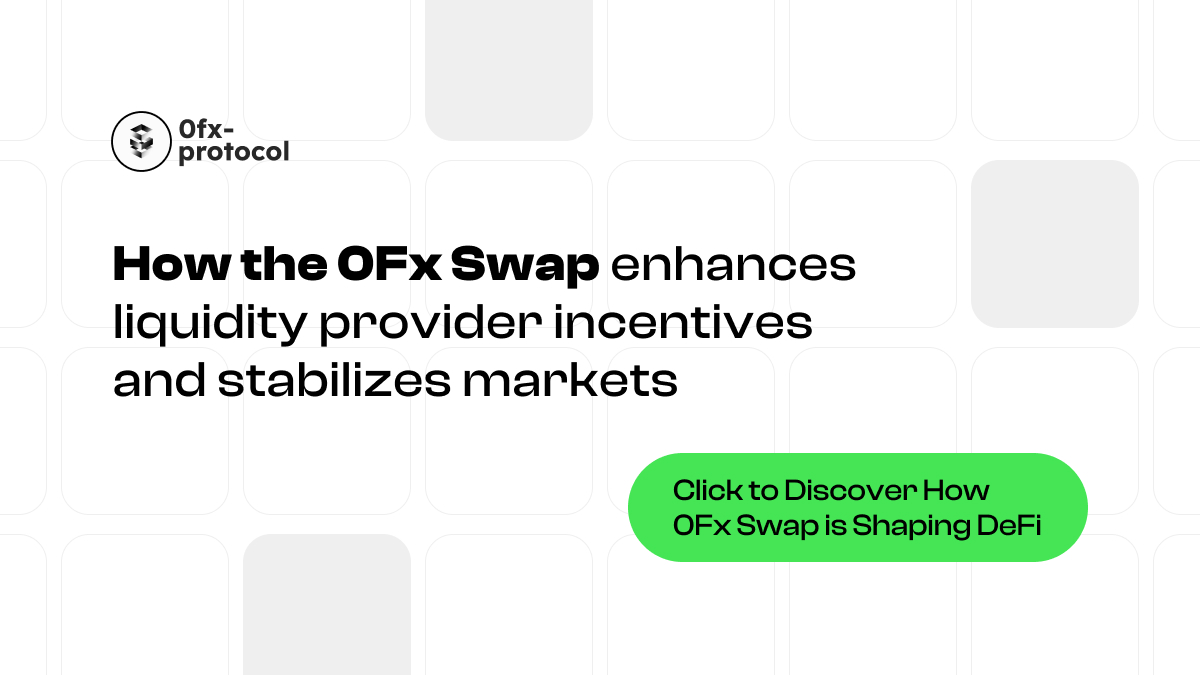 0fx-protocol

How the 0Fx Swap enhances liquidity provider incentives and stabilizes markets

Click to Discover How 0Fx Swap is Shaping DeFi